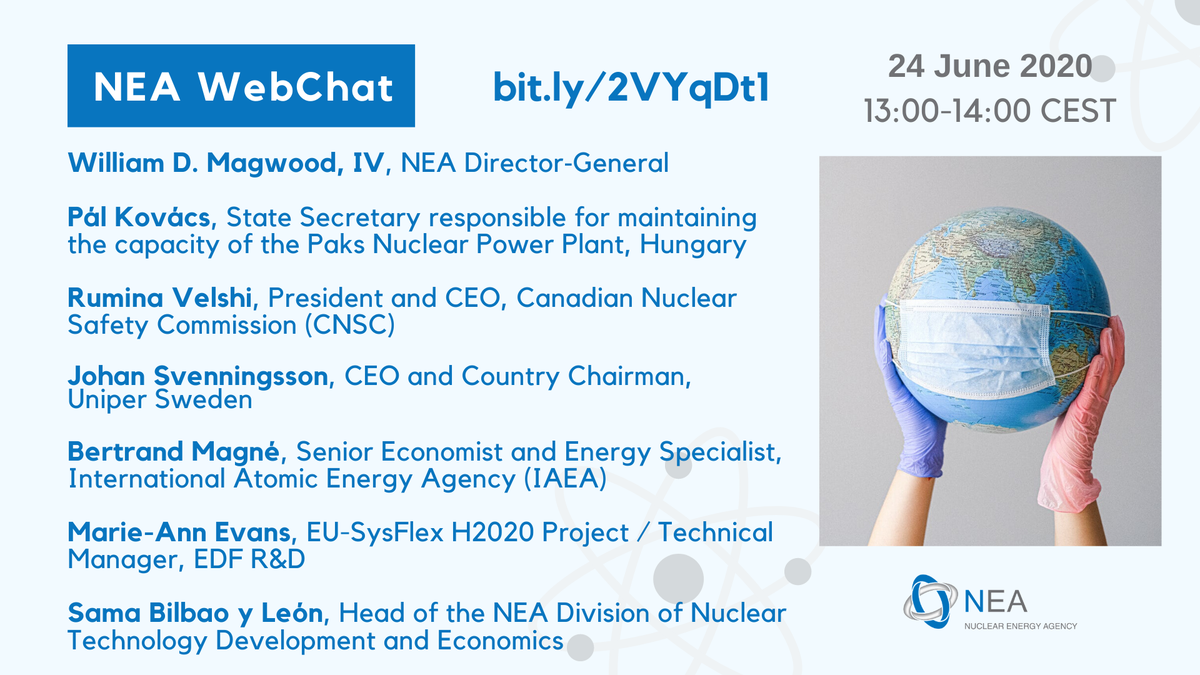 NEA WebChat

bit.ly/2VYqDt1

24 June 2020
13:00-14:00 CEST

William D. Magwood, IV, NEA Director-General

Pál Kovács, State Secretary responsible for maintaining the capacity of the Paks Nuclear Power Plant, Hungary

Rumina Velshi, President and CEO, Canadian Nuclear Safety Commission (CNSC)

Johan Svenningsson, CEO and Country Chairman, Uniper Sweden

Bertrand Magné, Senior Economist and Energy Specialist, International Atomic Energy Agency (IAEA)

Marie-Ann Evans, EU-SysFlex H2020 Project / Technical Manager, EDF R&D

Sama Bilbao y León, Head of the NEA Division of Nuclear Technology Development and Economics

NEA
NUCLEAR ENERGY AGENCY